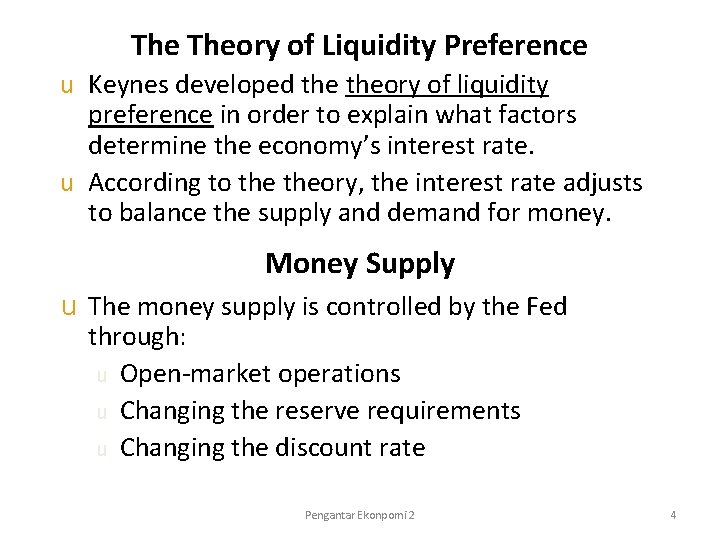 The Theory of Liquidity Preference

u Keynes developed the theory of liquidity preference in order to explain what factors determine the economy's interest rate.

u According to the theory, the interest rate adjusts to balance the supply and demand for money.

Money Supply

u The money supply is controlled by the Fed through:

u Open-market operations

u Changing the reserve requirements

u Changing the discount rate

Pengantar Ekonpomi 2

4